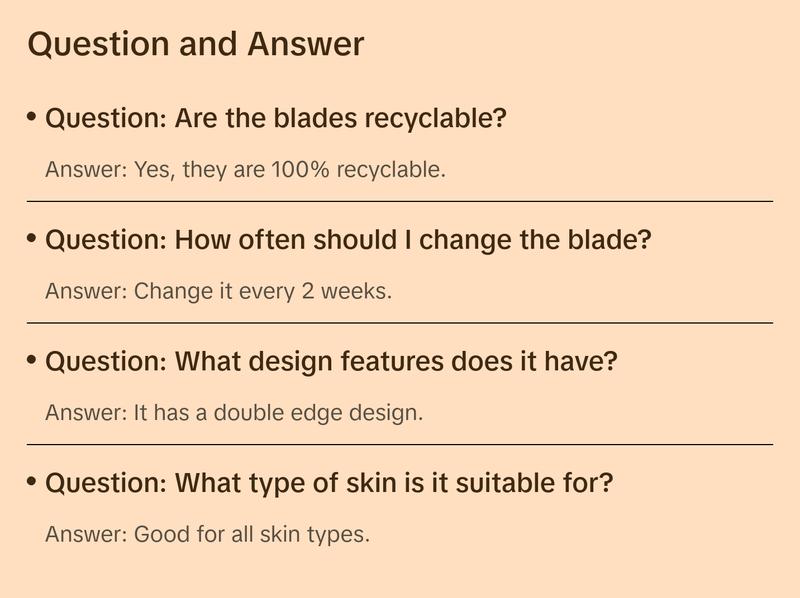 Question and Answer

• Question: Are the blades recyclable?

Answer: Yes, they are 100% recyclable.

• Question: How often should I change the blade?

Answer: Change it every 2 weeks.

• Question: What design features does it have?

Answer: It has a double edge design.

• Question: What type of skin is it suitable for?

Answer: Good for all skin types.